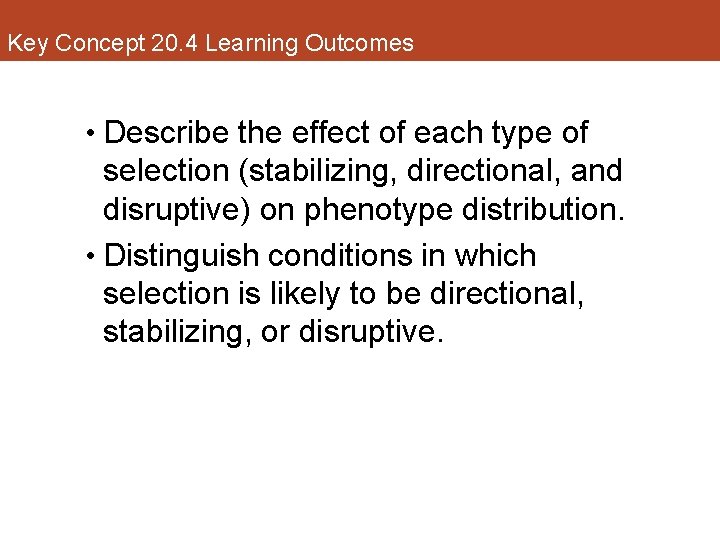 Key Concept 20.4 Learning Outcomes

• Describe the effect of each type of selection (stabilizing, directional, and disruptive) on phenotype distribution.

• Distinguish conditions in which selection is likely to be directional, stabilizing, or disruptive.